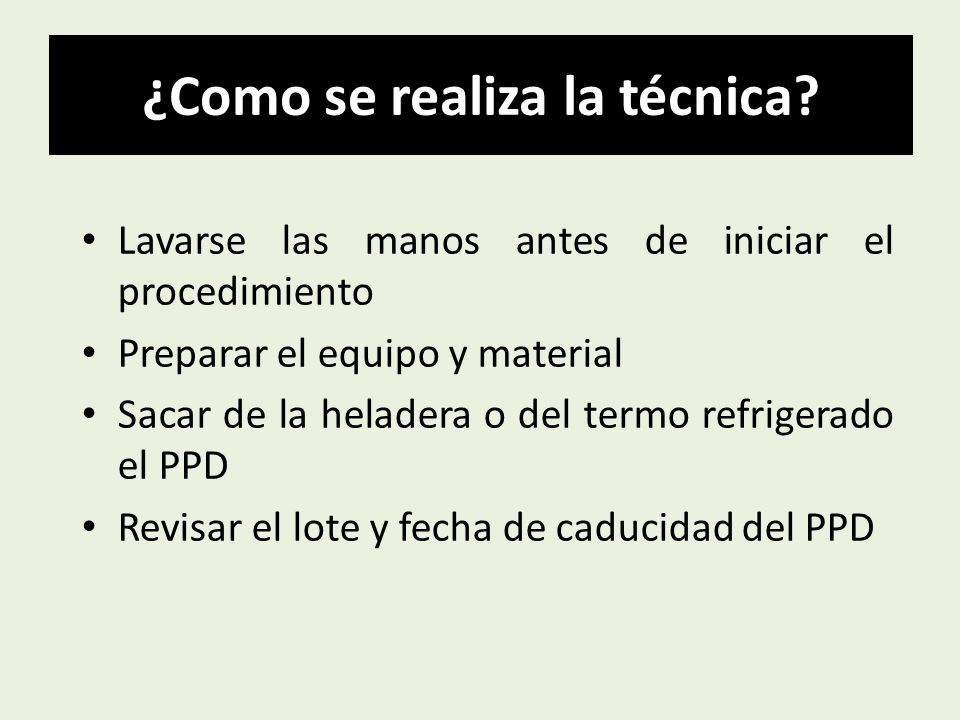 ¿Como se realiza la técnica?

• Lavarse las manos antes de iniciar el procedimiento
• Preparar el equipo y material
• Sacar de la heladera o del termo refrigerado el PPD
• Revisar el lote y fecha de caducidad del PPD